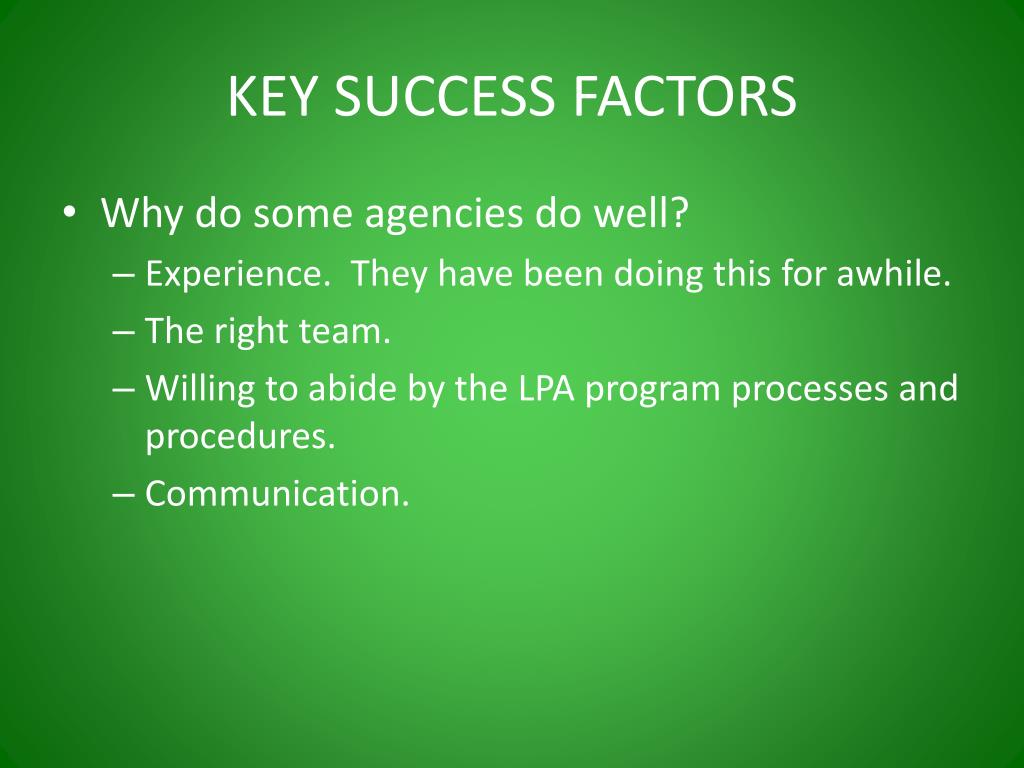 KEY SUCCESS FACTORS

• Why do some agencies do well?
– Experience. They have been doing this for awhile.
– The right team.
– Willing to abide by the LPA program processes and procedures.
– Communication.